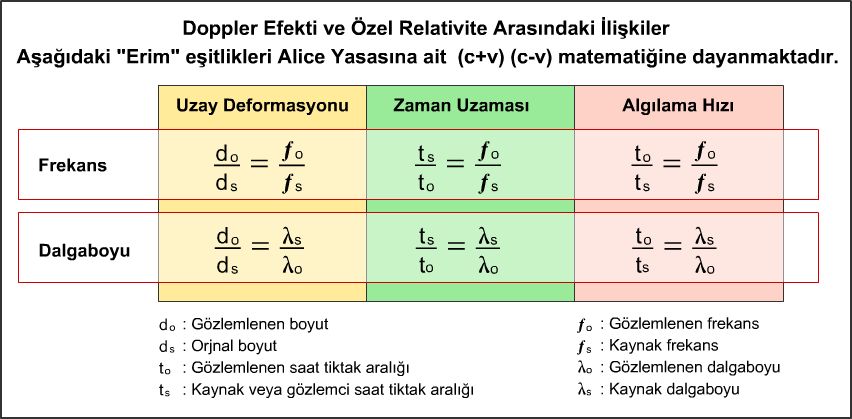 Doppler Efekti ve Özel Relativite Arasındaki İlişkiler

Aşağıdaki "Erim" eşitlikleri Alice Yasasına ait (c+v) (c-v) matematiğine dayanmaktadır.

| | Uzay Deformasyonu | Zaman Uzaması | Algılama Hızı |
|---|---|---|---|
| Frekans | $\frac{d_o}{d_s} = \frac{f_o}{f_s}$ | $\frac{t_s}{t_o} = \frac{f_o}{f_s}$ | $\frac{t_o}{t_s} = \frac{f_o}{f_s}$ |
| Dalgaboyu | $\frac{d_o}{d_s} = \frac{\lambda_s}{\lambda_o}$ | $\frac{t_s}{t_o} = \frac{\lambda_s}{\lambda_o}$ | $\frac{t_o}{t_s} = \frac{\lambda_s}{\lambda_o}$ |

$d_o$ : Gözlemlenen boyut
$d_s$ : Orjnal boyut
$t_o$ : Gözlemlenen saat tiktak aralığı
$t_s$ : Kaynak veya gözlemci saat tiktak aralığı

$f_o$ : Gözlemlenen frekans
$f_s$ : Kaynak frekans
$\lambda_o$ : Gözlemlenen dalgaboyu
$\lambda_s$ : Kaynak dalgaboyu